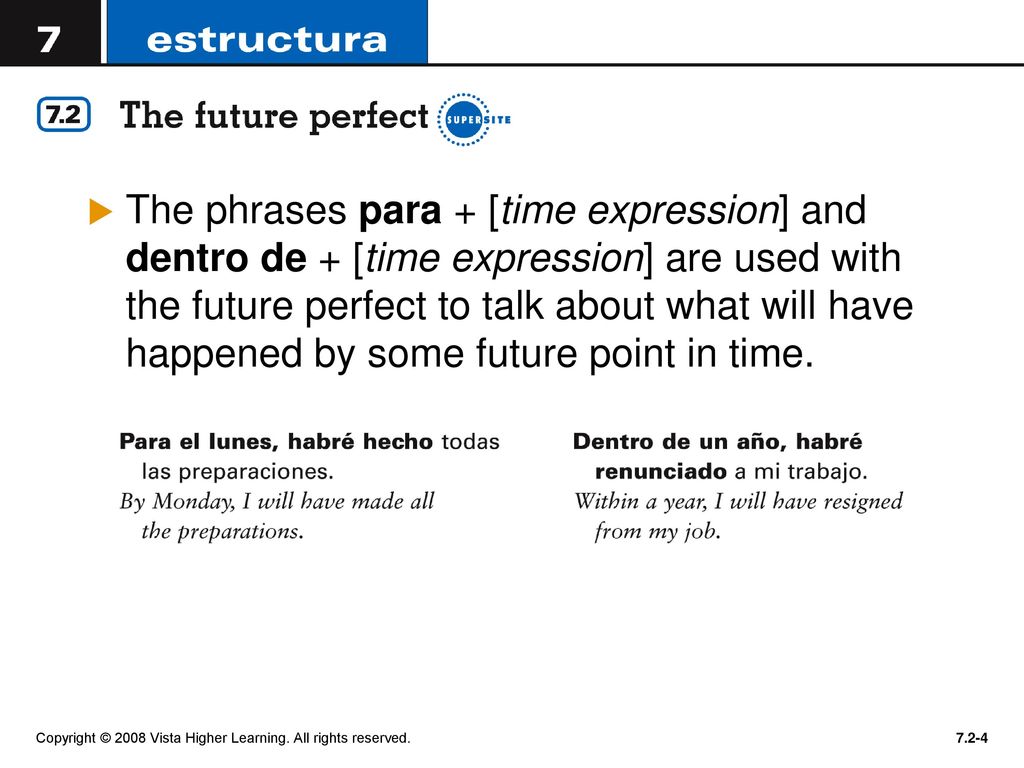 7 estructura

7.2 The future perfect SUPERSITE

The phrases para + [time expression] and dentro de + [time expression] are used with the future perfect to talk about what will have happened by some future point in time.

Para el lunes, habré hecho todas las preparaciones.
By Monday, I will have made all the preparations.

Dentro de un año, habré renunciado a mi trabajo.
Within a year, I will have resigned from my job.

Copyright © 2008 Vista Higher Learning. All rights reserved.

7.2-4